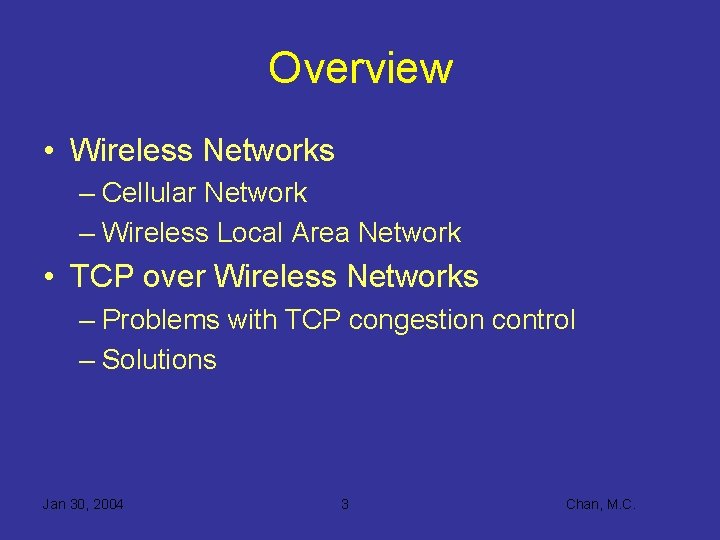 Overview

• Wireless Networks
– Cellular Network
– Wireless Local Area Network

• TCP over Wireless Networks
– Problems with TCP congestion control
– Solutions

Jan 30, 2004 3 Chan, M.C.